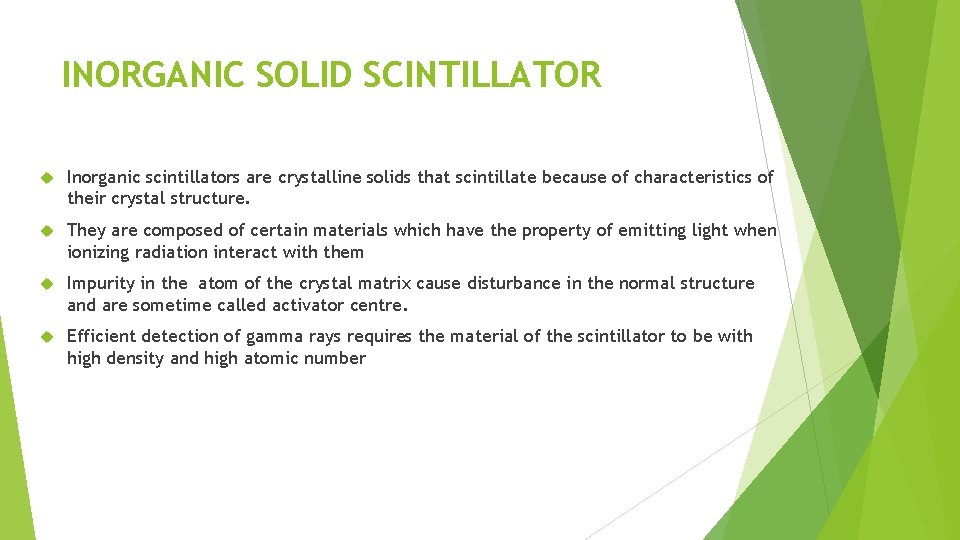 INORGANIC SOLID SCINTILLATOR

Inorganic scintillators are crystalline solids that scintillate because of characteristics of their crystal structure.

They are composed of certain materials which have the property of emitting light when ionizing radiation interact with them

Impurity in the atom of the crystal matrix cause disturbance in the normal structure and are sometime called activator centre.

Efficient detection of gamma rays requires the material of the scintillator to be with high density and high atomic number